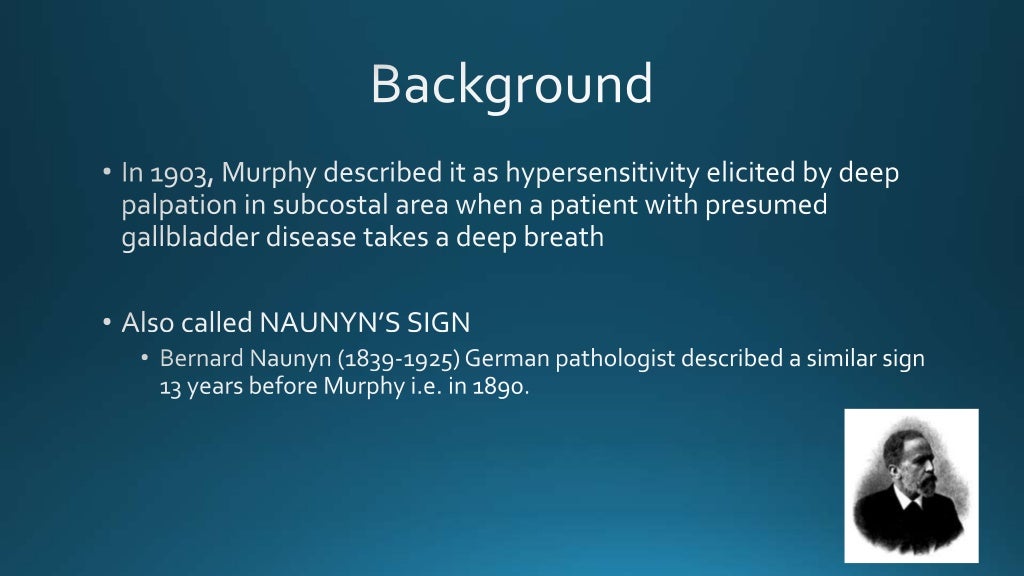 Background

• In 1903, Murphy described it as hypersensitivity elicited by deep palpation in subcostal area when a patient with presumed gallbladder disease takes a deep breath

• Also called NAUNYN'S SIGN
  • Bernard Naunyn (1839-1925) German pathologist described a similar sign 13 years before Murphy i.e. in 1890.